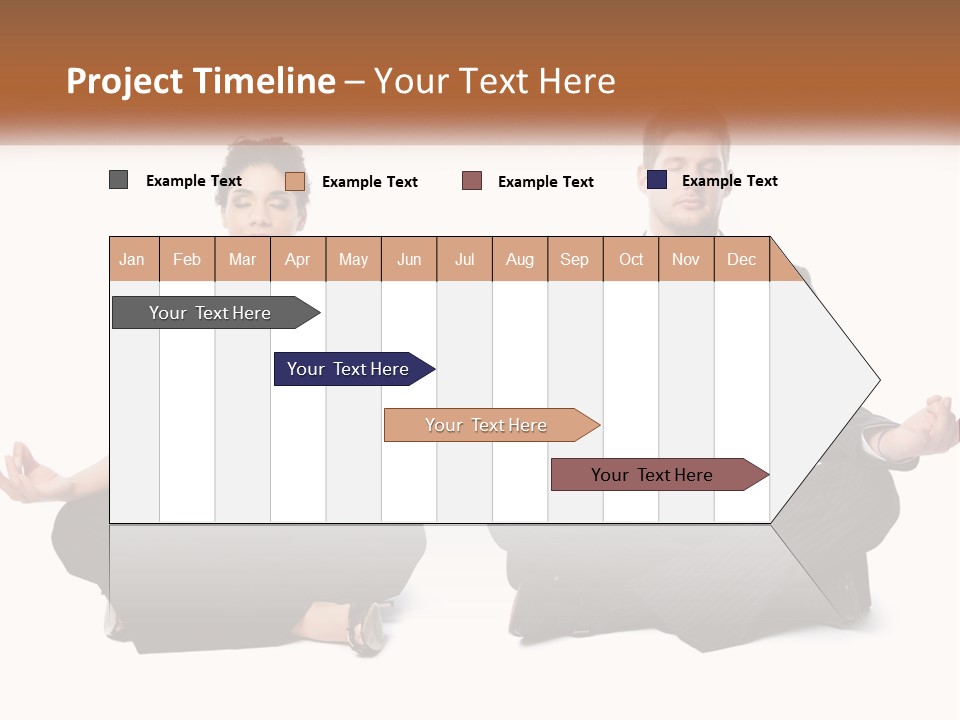 Project Timeline – Your Text Here

Example Text
Example Text
Example Text
Example Text

| Jan | Feb | Mar | Apr | May | Jun | Jul | Aug | Sep | Oct | Nov | Dec |
|---|---|---|---|---|---|---|---|---|---|---|---|

Your Text Here

Your Text Here

Your Text Here

Your Text Here